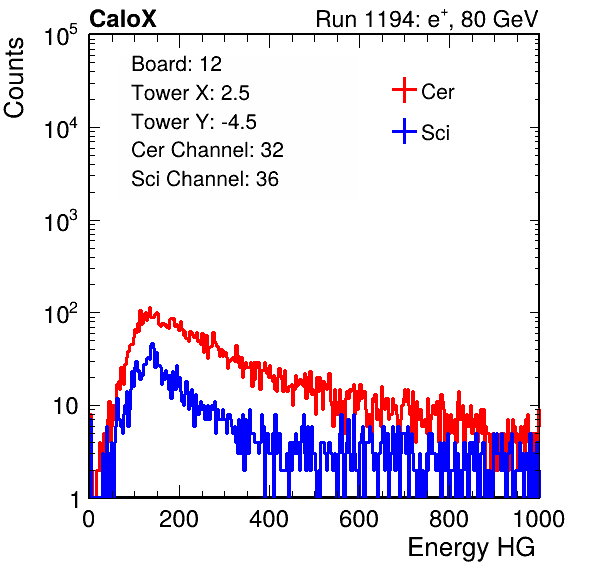 CaloX

Run 1194: $e^{+}$, 80 GeV

Counts

$10^5$

$10^4$

$10^3$

$10^2$

10

1

Board: 12

Tower X: 2.5

Tower Y: -4.5

Cer Channel: 32

Sci Channel: 36

Cer

Sci

0

200

400

600

800

1000

Energy HG